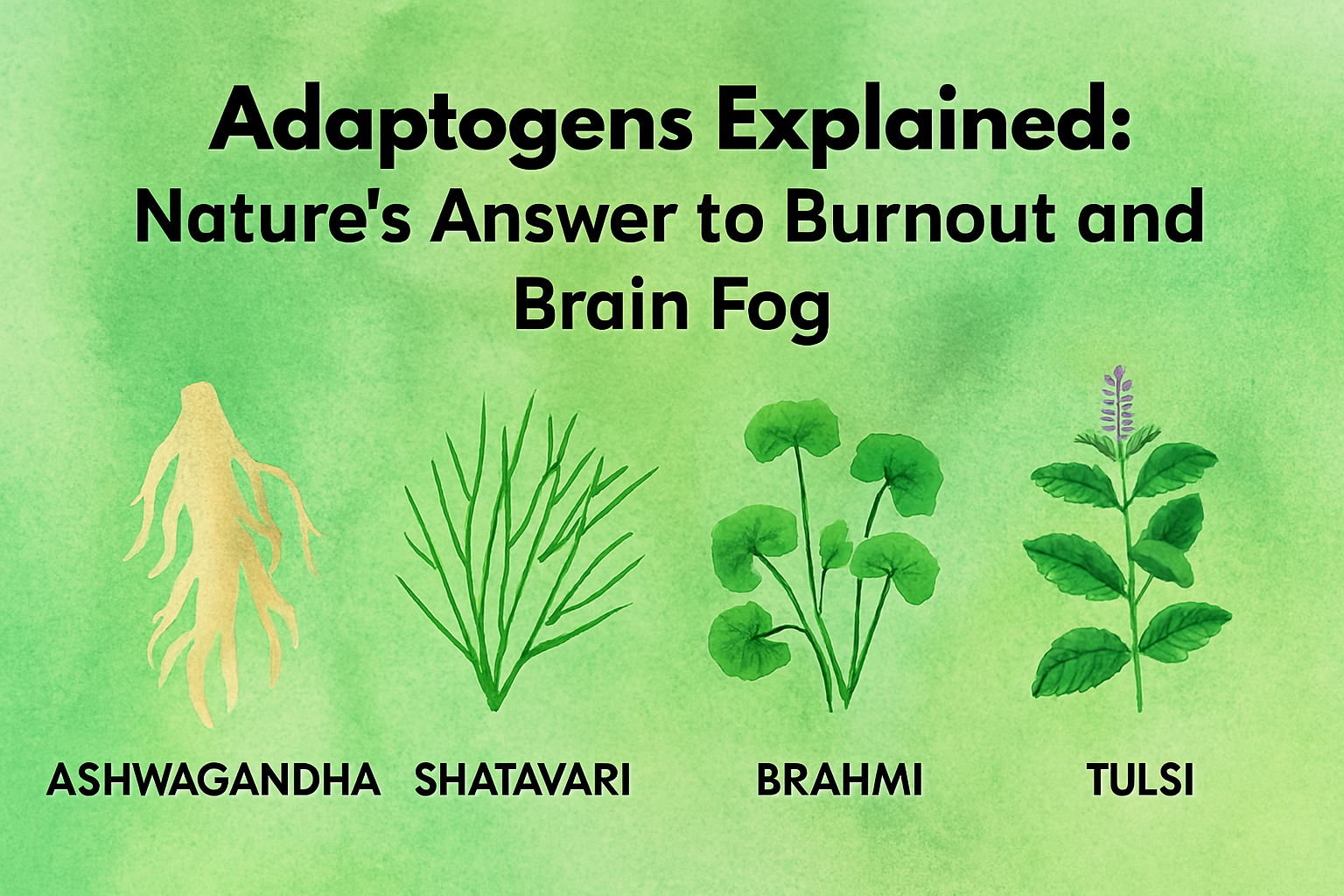 Adaptogens Explained: Nature's Answer to Burnout and Brain Fog

ASHWAGANDHA SHATAVARI BRAHMI TULSI